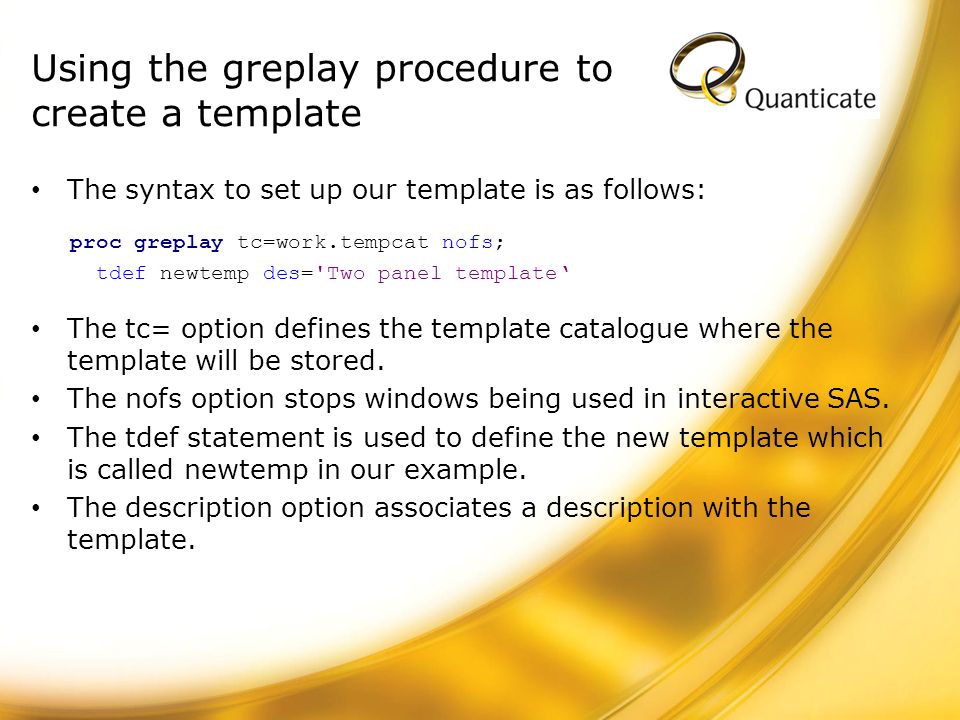 Using the greplay procedure to create a template

Quanticate

• The syntax to set up our template is as follows:

proc greplay tc=work.tempcat nofs;
tdef newtemp des='Two panel template‘

• The tc= option defines the template catalogue where the template will be stored.
• The nofs option stops windows being used in interactive SAS.
• The tdef statement is used to define the new template which is called newtemp in our example.
• The description option associates a description with the template.